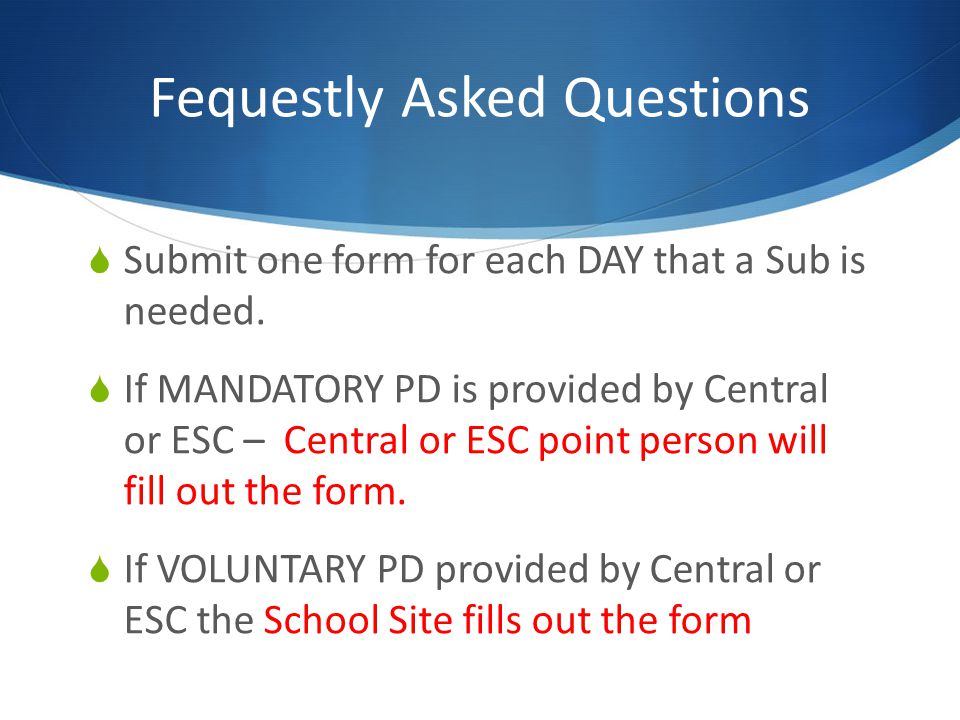 Fequestly Asked Questions

Submit one form for each DAY that a Sub is needed.

If MANDATORY PD is provided by Central or ESC – Central or ESC point person will fill out the form.

If VOLUNTARY PD provided by Central or ESC the School Site fills out the form